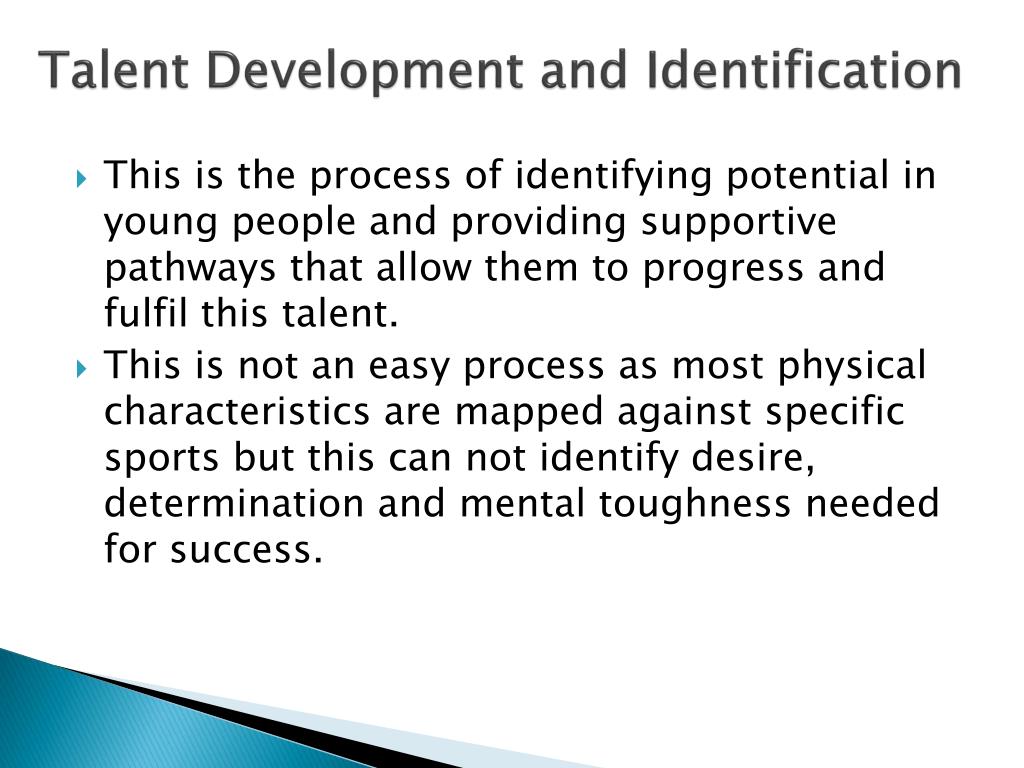 Talent Development and Identification

This is the process of identifying potential in young people and providing supportive pathways that allow them to progress and fulfil this talent.

This is not an easy process as most physical characteristics are mapped against specific sports but this can not identify desire, determination and mental toughness needed for success.